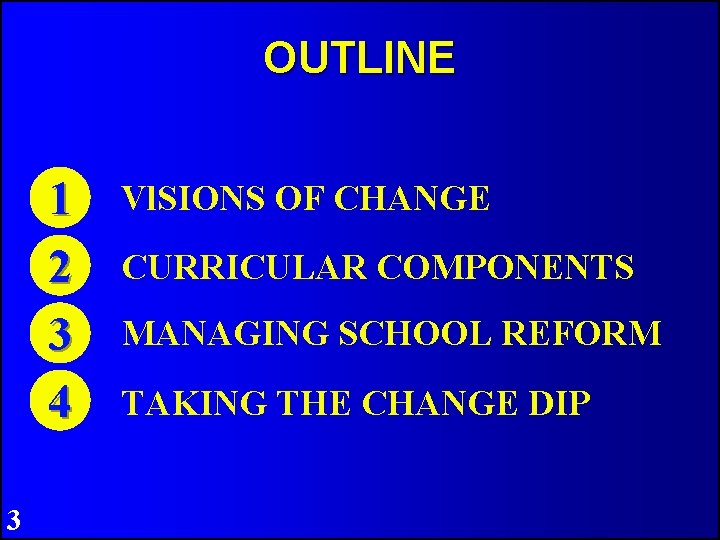 OUTLINE

1 VISIONS OF CHANGE
2 CURRICULAR COMPONENTS
3 MANAGING SCHOOL REFORM
4 TAKING THE CHANGE DIP

3